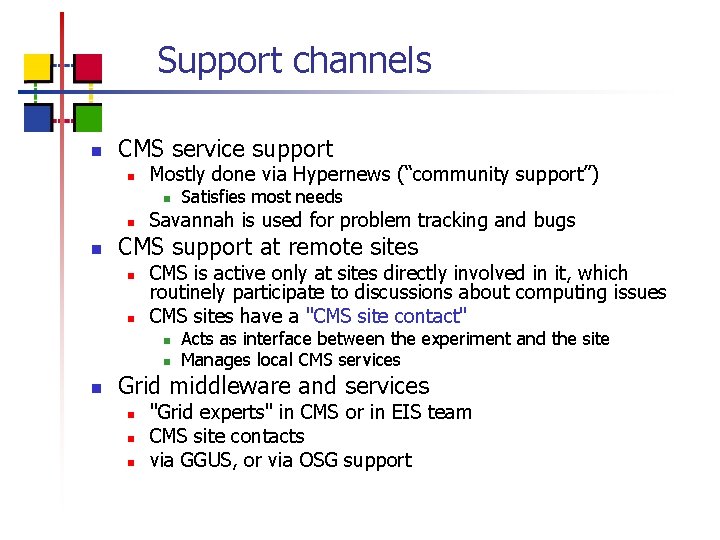 Support channels

- CMS service support
  - Mostly done via Hypernews (“community support”)
    - Satisfies most needs
  - Savannah is used for problem tracking and bugs
- CMS support at remote sites
  - CMS is active only at sites directly involved in it, which routinely participate to discussions about computing issues
  - CMS sites have a "CMS site contact"
    - Acts as interface between the experiment and the site
    - Manages local CMS services
- Grid middleware and services
  - "Grid experts" in CMS or in EIS team
  - CMS site contacts
  - via GGUS, or via OSG support